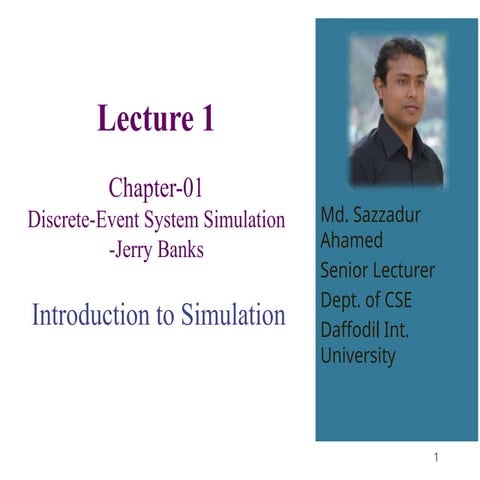 Lecture 1

Chapter-01
Discrete-Event System Simulation
-Jerry Banks

Introduction to Simulation

Md. Sazzadur Ahamed
Senior Lecturer
Dept. of CSE
Daffodil Int. University

1